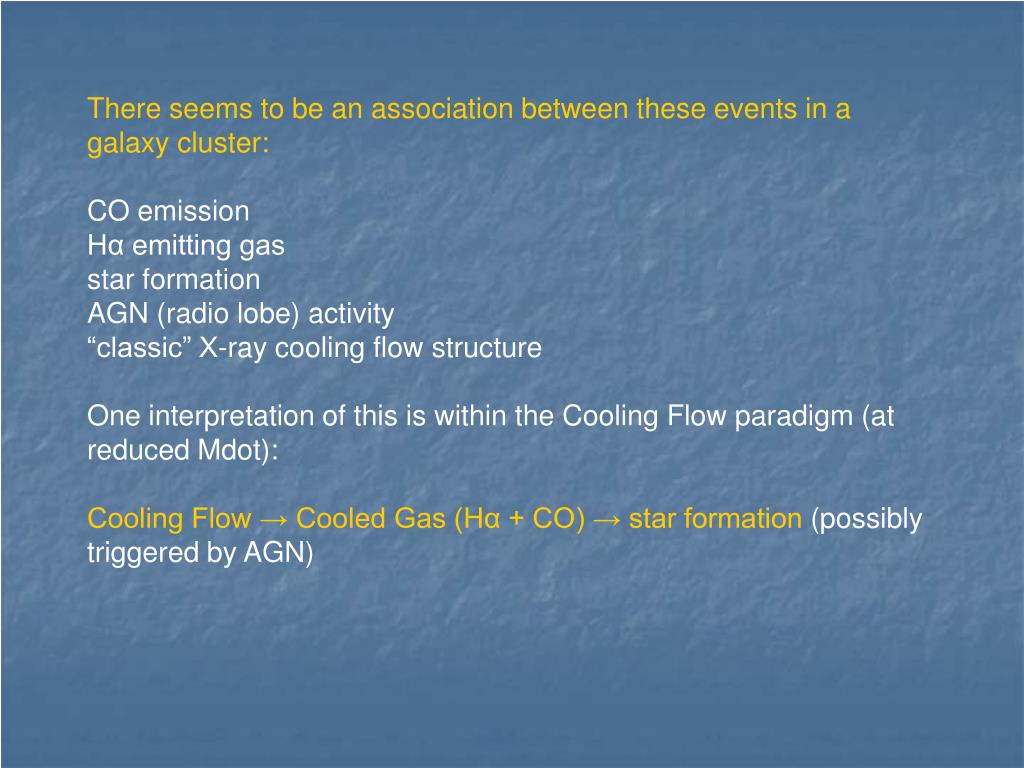 There seems to be an association between these events in a galaxy cluster:

CO emission
Hα emitting gas
star formation
AGN (radio lobe) activity
“classic” X-ray cooling flow structure

One interpretation of this is within the Cooling Flow paradigm (at reduced Mdot):

Cooling Flow → Cooled Gas (Hα + CO) → star formation (possibly triggered by AGN)